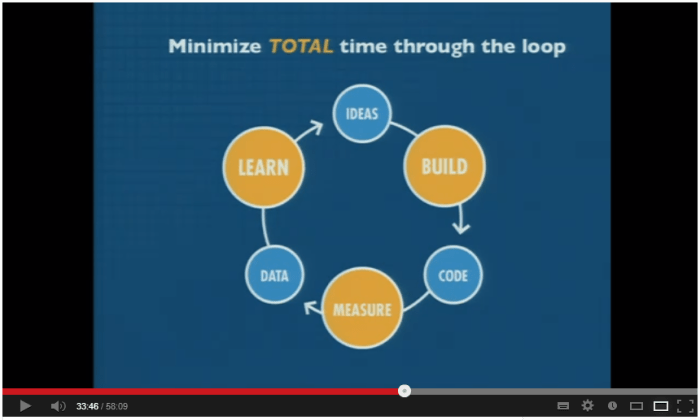 Minimize TOTAL time through the loop

IDEAS

BUILD

CODE

MEASURE

DATA

LEARN

33:46 / 58:09